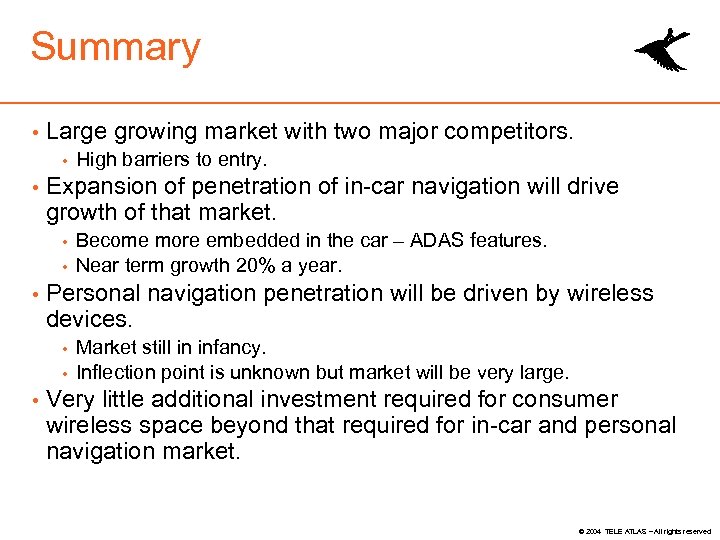 Summary

• Large growing market with two major competitors.
  • High barriers to entry.
• Expansion of penetration of in-car navigation will drive growth of that market.
  • Become more embedded in the car – ADAS features.
  • Near term growth 20% a year.
• Personal navigation penetration will be driven by wireless devices.
  • Market still in infancy.
  • Inflection point is unknown but market will be very large.
• Very little additional investment required for consumer wireless space beyond that required for in-car and personal navigation market.

© 2004 TELE ATLAS – All rights reserved